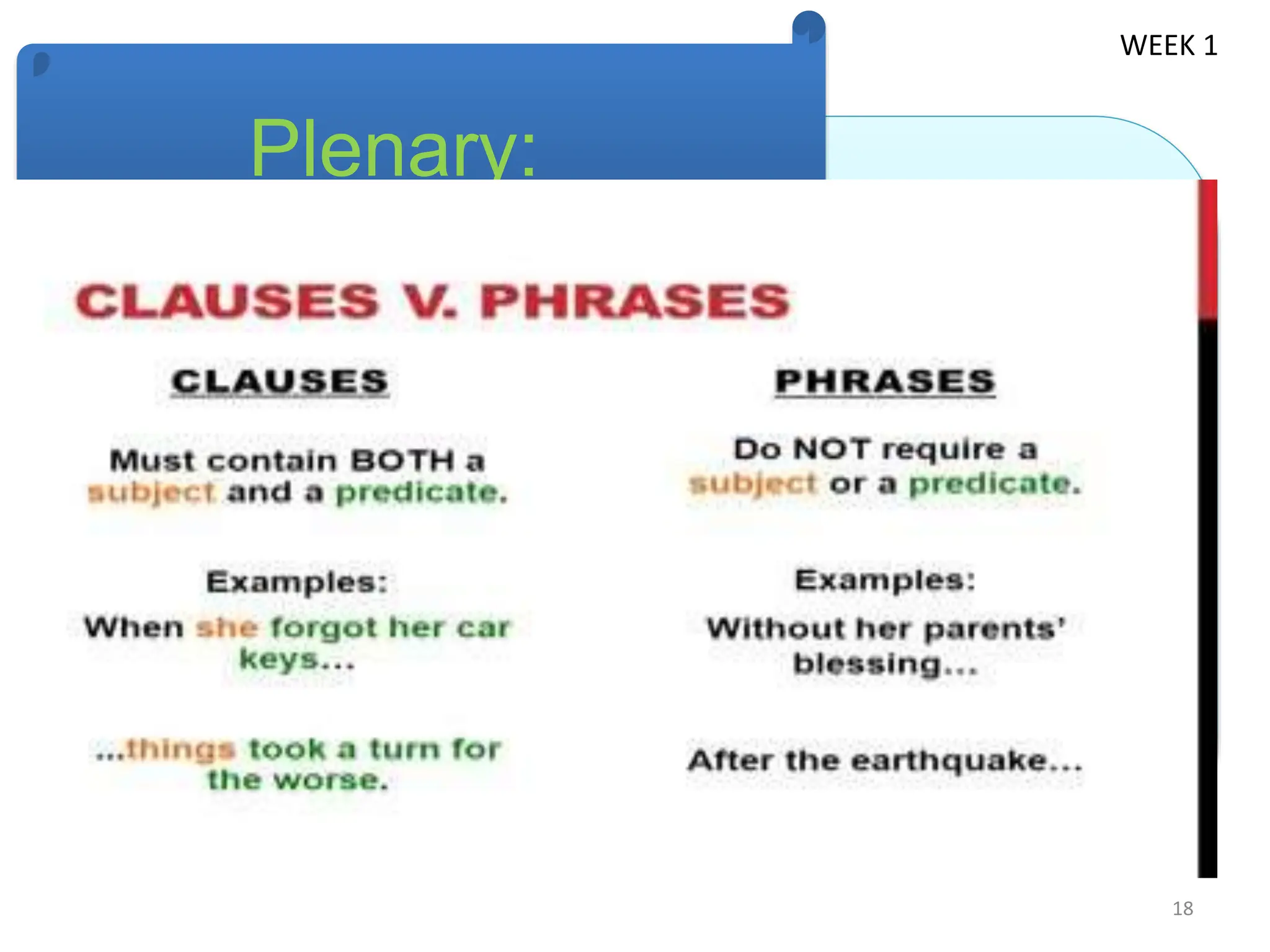 WEEK 1

Plenary:

CLAUSES V. PHRASES

CLAUSES

Must contain BOTH a subject and a predicate.

Examples:

When she forgot her car keys...

...things took a turn for the worse.

PHRASES

Do NOT require a subject or a predicate.

Examples:

Without her parents' blessing...

After the earthquake...

18